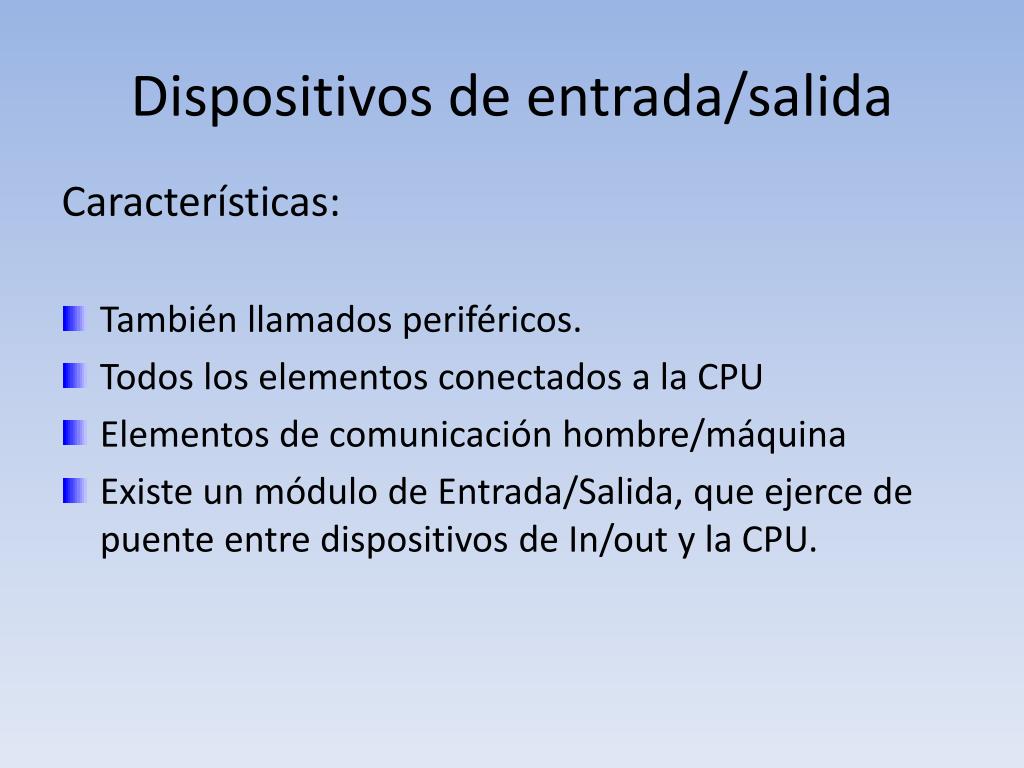 Dispositivos de entrada/salida

Características:

También llamados periféricos.
Todos los elementos conectados a la CPU
Elementos de comunicación hombre/máquina
Existe un módulo de Entrada/Salida, que ejerce de puente entre dispositivos de In/out y la CPU.